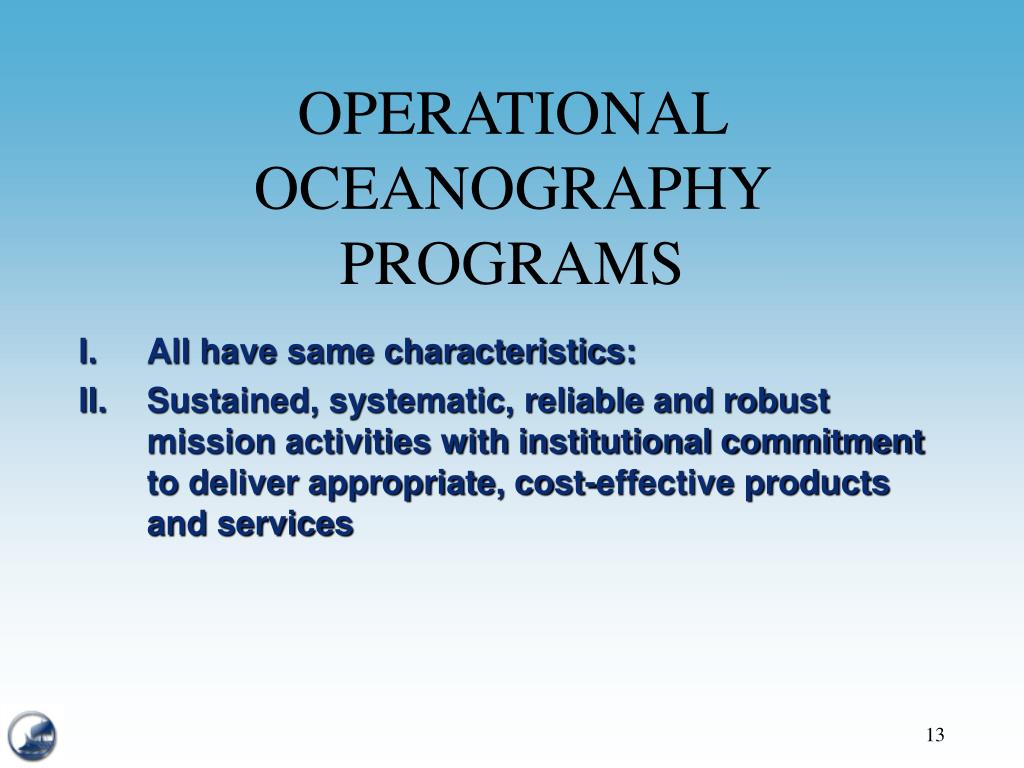 OPERATIONAL OCEANOGRAPHY PROGRAMS

I. All have same characteristics:

II. Sustained, systematic, reliable and robust mission activities with institutional commitment to deliver appropriate, cost-effective products and services

13